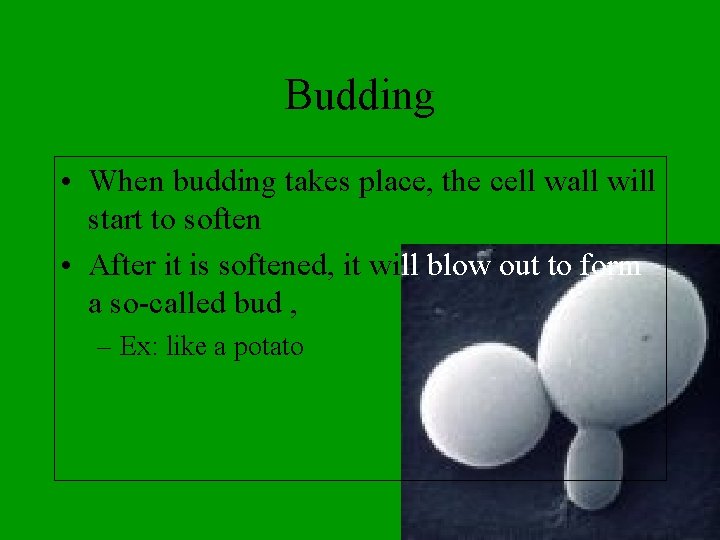 Budding

• When budding takes place, the cell wall will start to soften

• After it is softened, it will blow out to form a so-called bud ,

– Ex: like a potato